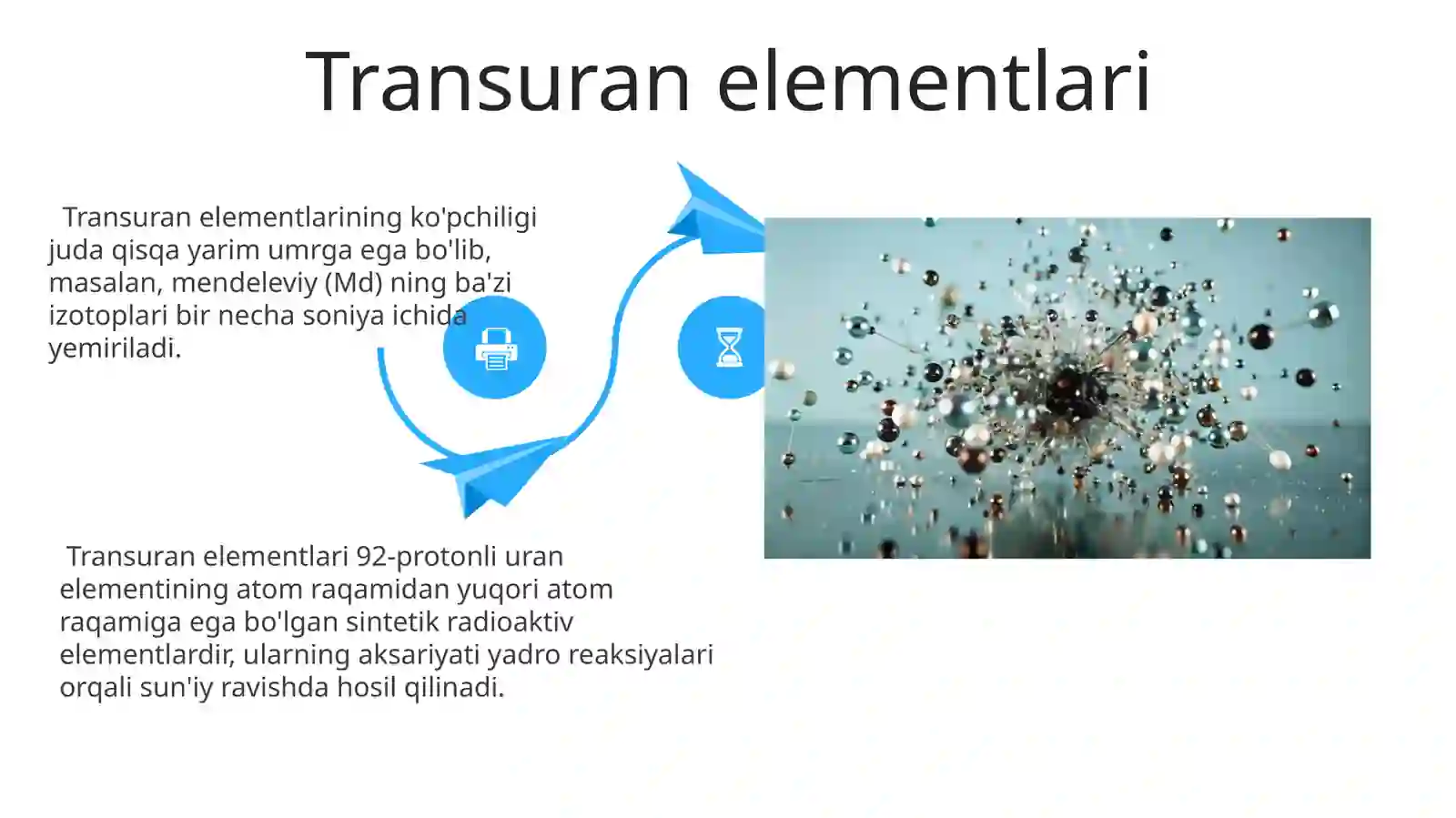 Transuran elementlari

Transuran elementlarining ko'pchiligi juda qisqa yarim umrga ega bo'lib, masalan, mendeleviy (Md) ning ba'zi izotoplari bir necha soniya ichida yemiriladi.

Transuran elementlari 92-protonli uran elementining atom raqamidan yuqori atom raqamiga ega bo'lgan sintetik radioaktiv elementlardir, ularning aksariyati yadro reaksiyalari orqali sun'iy ravishda hosil qilinadi.